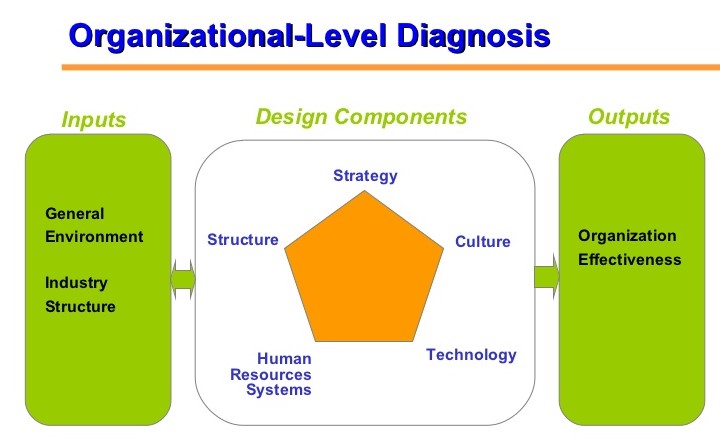 Organizational-Level Diagnosis

Inputs

General Environment

Industry Structure

Design Components

Strategy

Structure

Culture

Human Resources Systems

Technology

Outputs

Organization Effectiveness